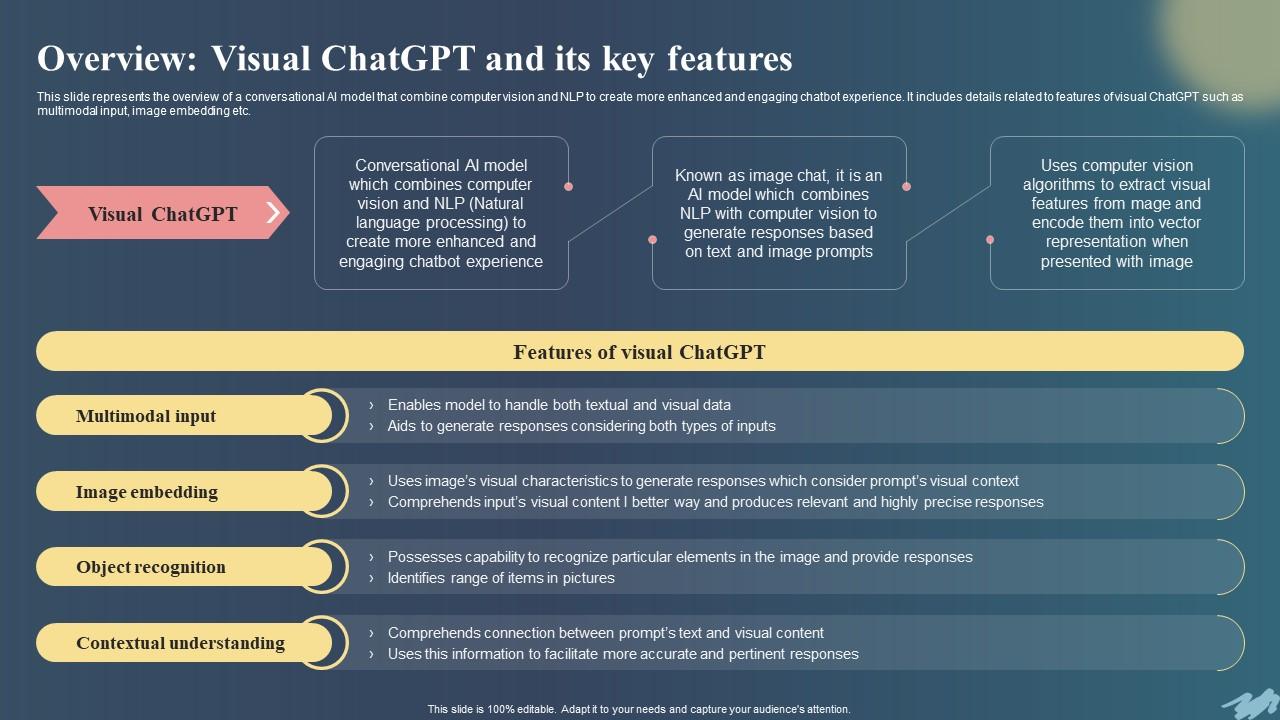 Overview: Visual ChatGPT and its key features

This slide represents the overview of a conversational AI model that combine computer vision and NLP to create more enhanced and engaging chatbot experience. It includes details related to features of visual ChatGPT such as multimodal input, image embedding etc.

Visual ChatGPT

Conversational AI model which combines computer vision and NLP (Natural language processing) to create more enhanced and engaging chatbot experience

Known as image chat, it is an AI model which combines NLP with computer vision to generate responses based on text and image prompts

Uses computer vision algorithms to extract visual features from mage and encode them into vector representation when presented with image

Features of visual ChatGPT

Multimodal input
› Enables model to handle both textual and visual data
› Aids to generate responses considering both types of inputs

Image embedding
› Uses image's visual characteristics to generate responses which consider prompt's visual context
› Comprehends input's visual content I better way and produces relevant and highly precise responses

Object recognition
› Possesses capability to recognize particular elements in the image and provide responses
› Identifies range of items in pictures

Contextual understanding
› Comprehends connection between prompt's text and visual content
› Uses this information to facilitate more accurate and pertinent responses

This slide is 100% editable. Adapt it to your needs and capture your audience's attention.